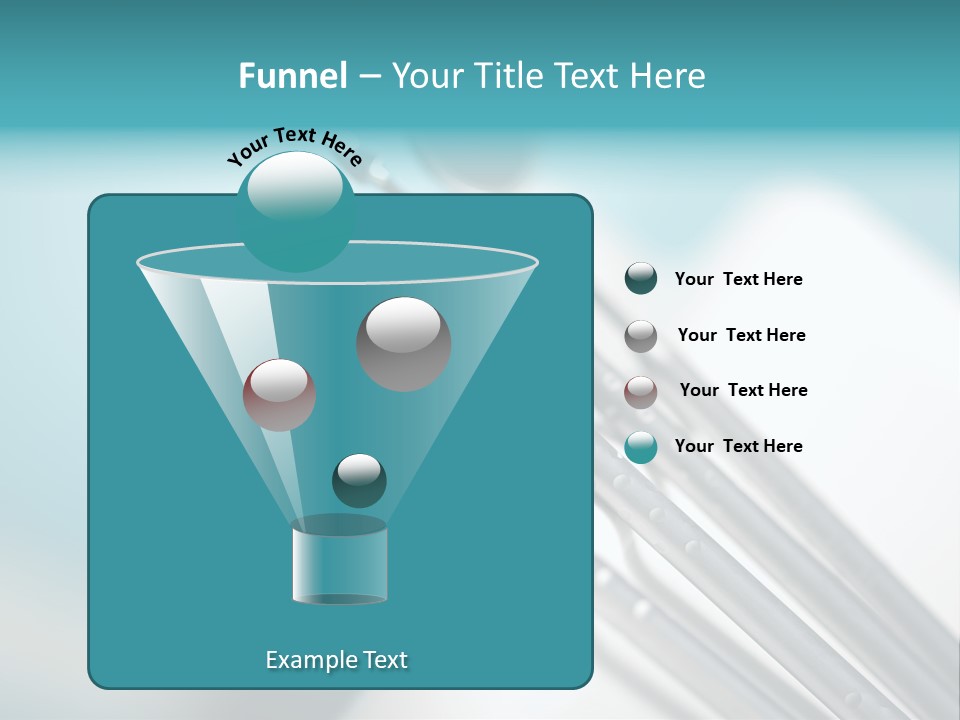 Funnel – Your Title Text Here

Your Text Here

Your Text Here

Your Text Here

Your Text Here

Your Text Here

Example Text